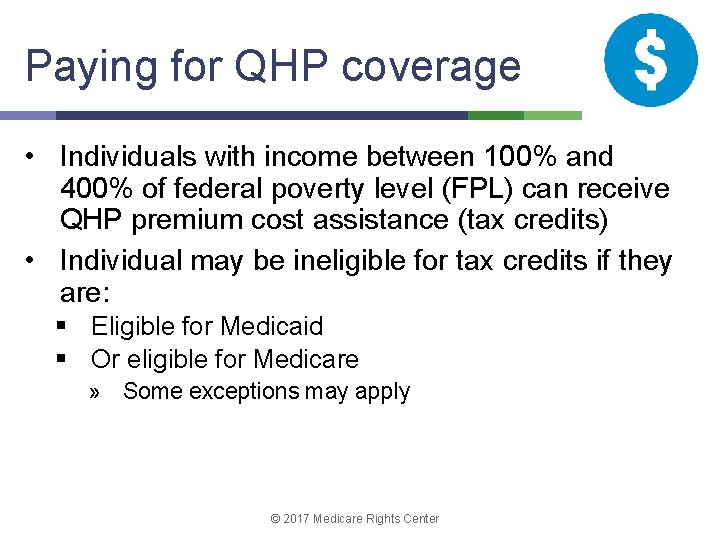 Paying for QHP coverage

$

• Individuals with income between 100% and 400% of federal poverty level (FPL) can receive QHP premium cost assistance (tax credits)
• Individual may be ineligible for tax credits if they are:
▪ Eligible for Medicaid
▪ Or eligible for Medicare
» Some exceptions may apply

© 2017 Medicare Rights Center